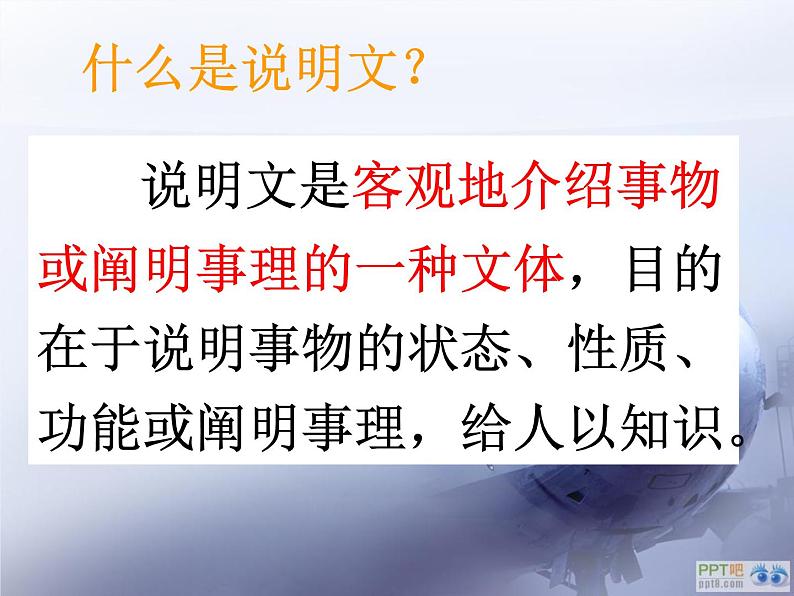 什么是说明文?

说明文是客观地介绍事物或阐明事理的一种文体，目的在于说明事物的状态、性质、功能或阐明事理，给人以知识。

PPT吧
ppt8.com